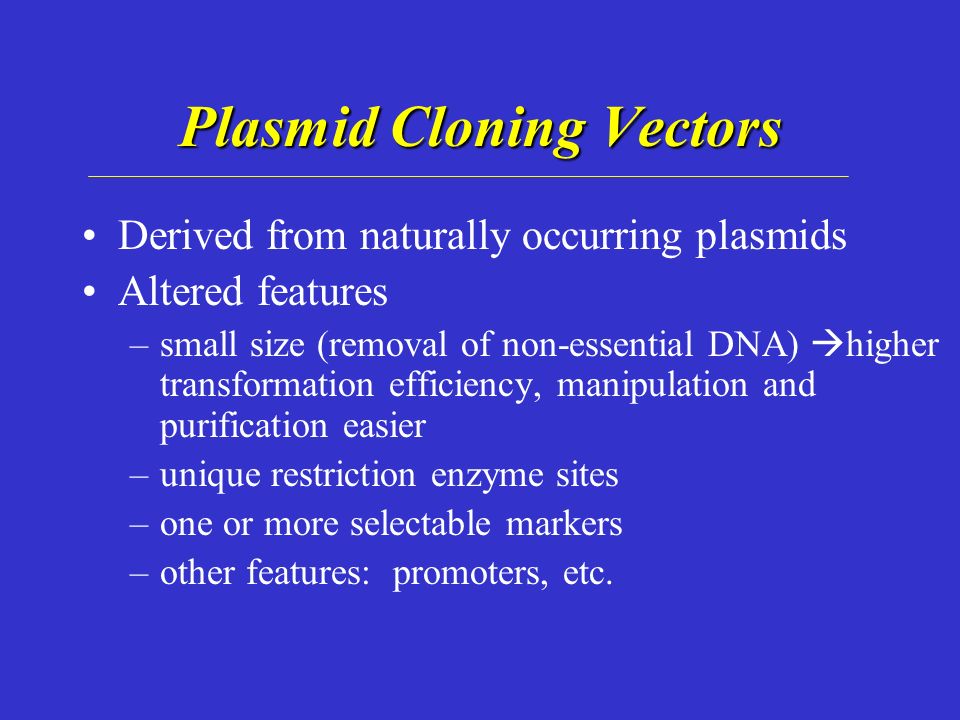 Plasmid Cloning Vectors

• Derived from naturally occurring plasmids
• Altered features
– small size (removal of non-essential DNA) →higher transformation efficiency, manipulation and purification easier
– unique restriction enzyme sites
– one or more selectable markers
– other features: promoters, etc.